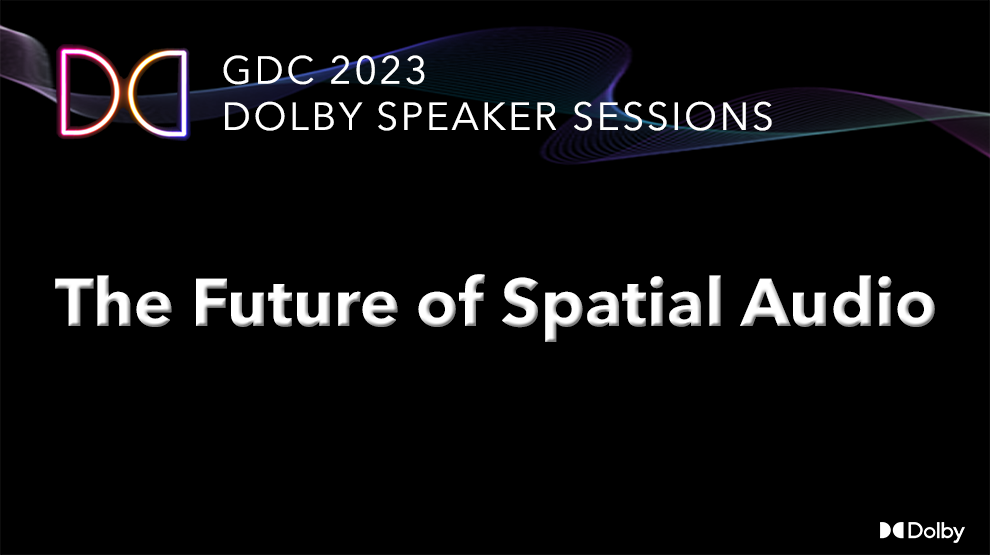 GDC 2023
DOLBY SPEAKER SESSIONS

The Future of Spatial Audio

Dolby